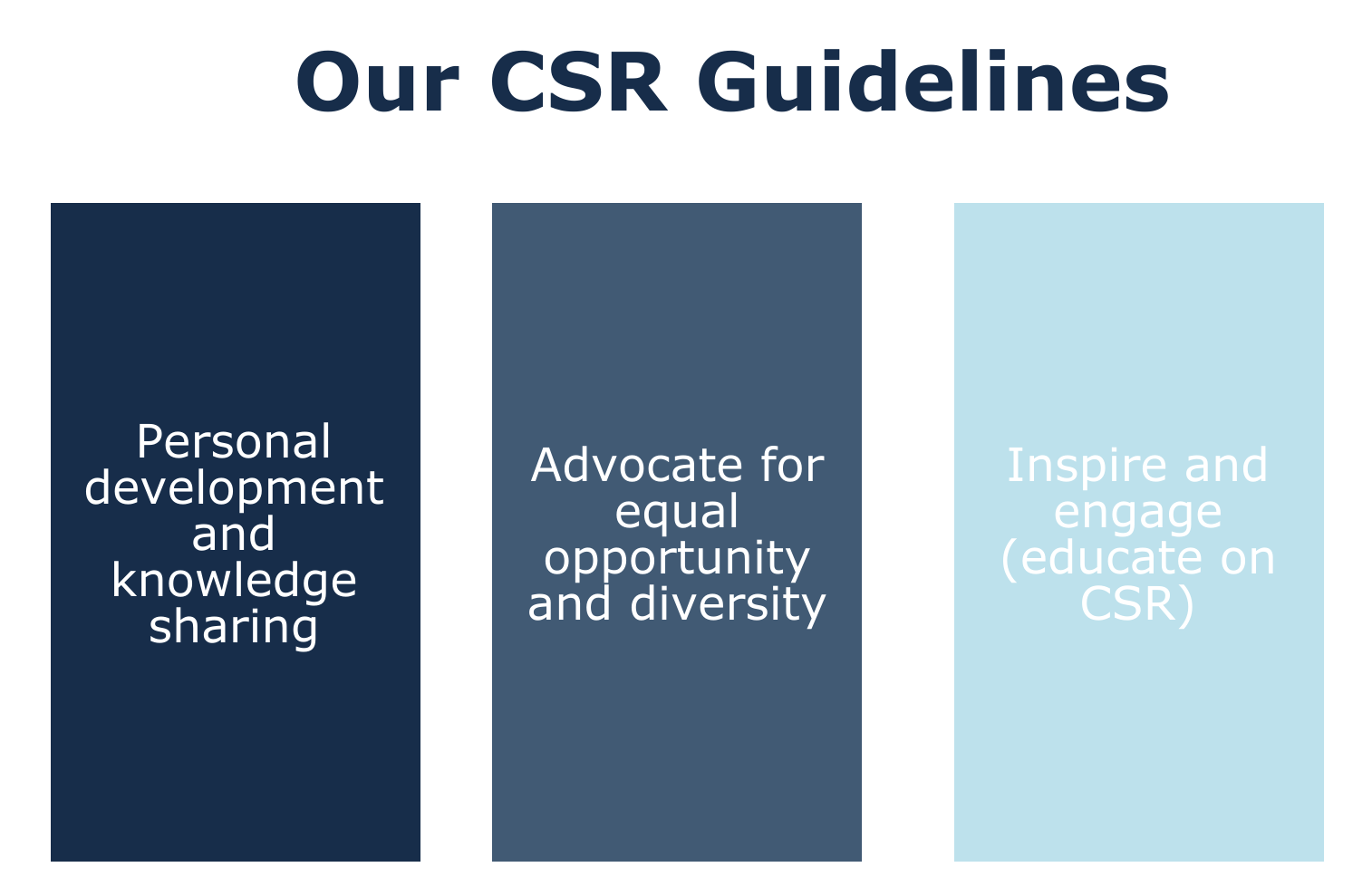 Our CSR Guidelines

Personal development and knowledge sharing

Advocate for equal opportunity and diversity

Inspire and engage (educate on CSR)